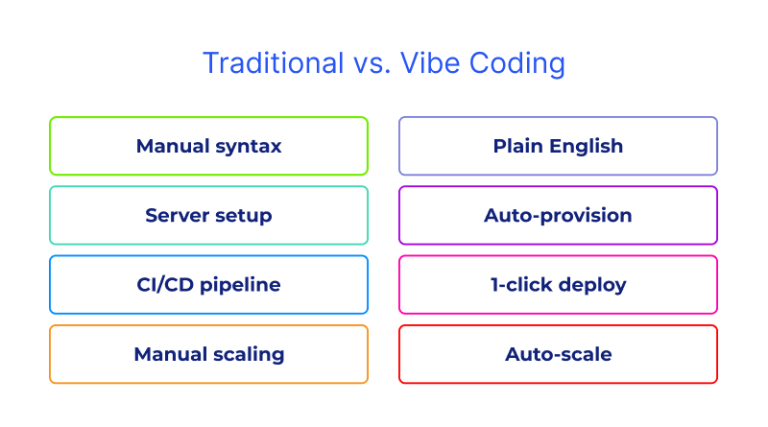 Traditional vs. Vibe Coding

Manual syntax

Server setup

CI/CD pipeline

Manual scaling

Plain English

Auto-provision

1-click deploy

Auto-scale